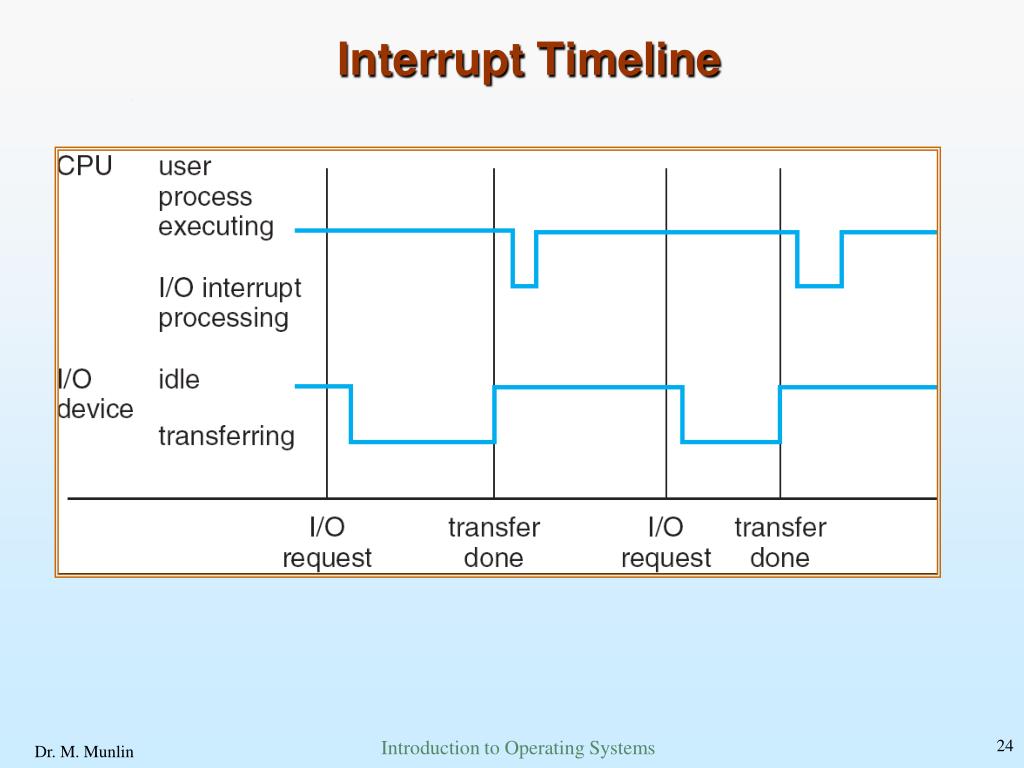 Interrupt Timeline

CPU

user process executing

I/O interrupt processing

I/O device

idle

transferring

I/O request

transfer done

I/O request

transfer done

Dr. M. Munlin

Introduction to Operating Systems

24